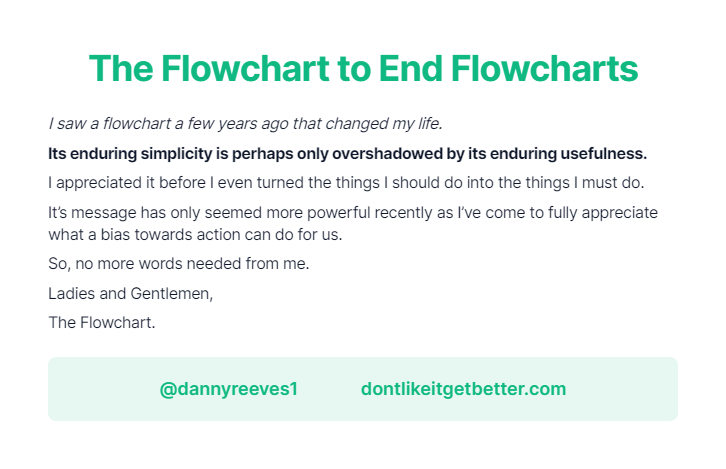 The Flowchart to End Flowcharts

I saw a flowchart a few years ago that changed my life.

Its enduring simplicity is perhaps only overshadowed by its enduring usefulness.

I appreciated it before I even turned the things I should do into the things I must do.

It's message has only seemed more powerful recently as I've come to fully appreciate what a bias towards action can do for us.

So, no more words needed from me.

Ladies and Gentlemen,

The Flowchart.

@dannyreeves1 dontlikeitgetbetter.com